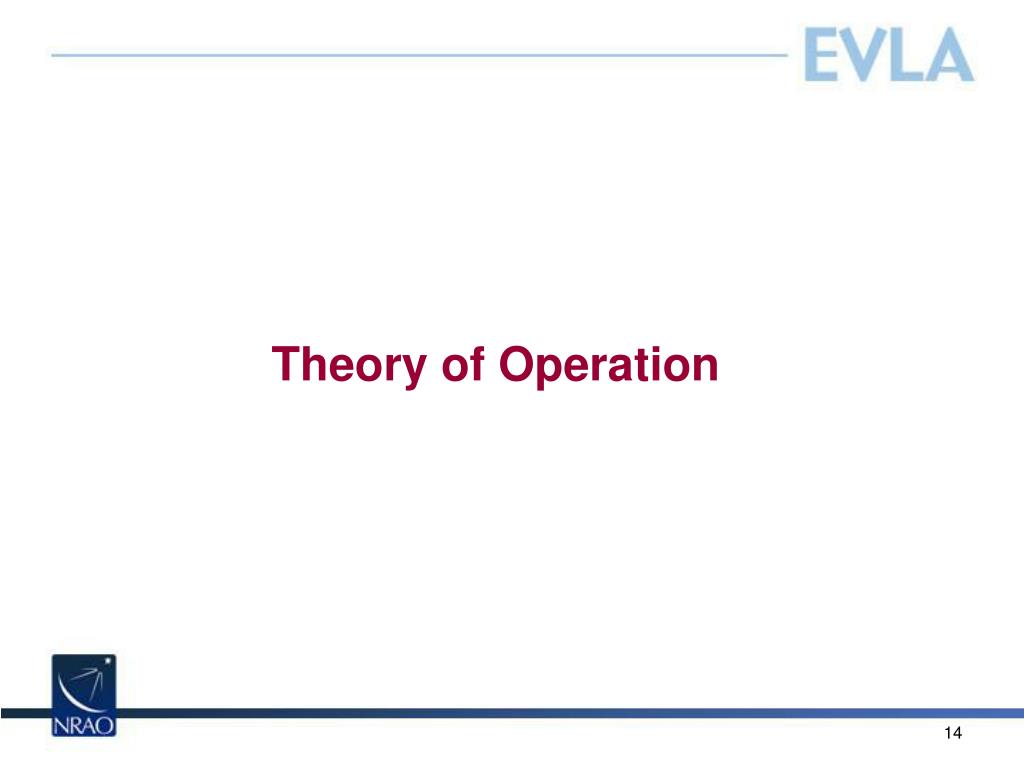 EVLA

Theory of Operation

NRAO

14